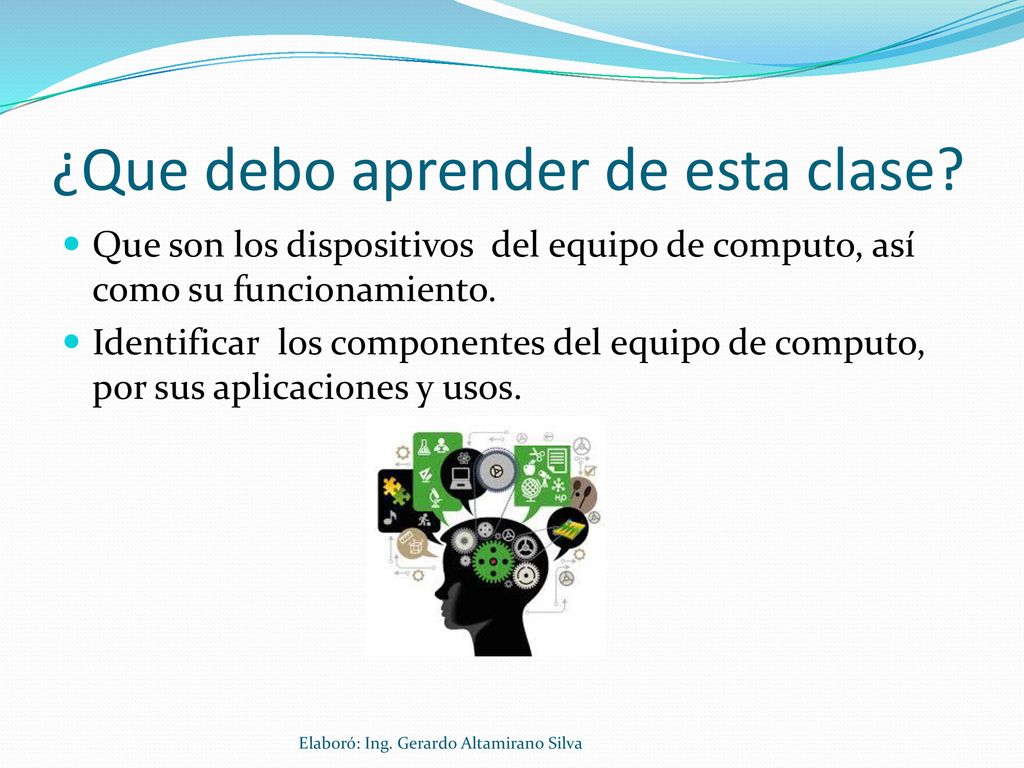 ¿Que debo aprender de esta clase?

Que son los dispositivos del equipo de computo, así como su funcionamiento.

Identificar los componentes del equipo de computo, por sus aplicaciones y usos.

Elaboró: Ing. Gerardo Altamirano Silva